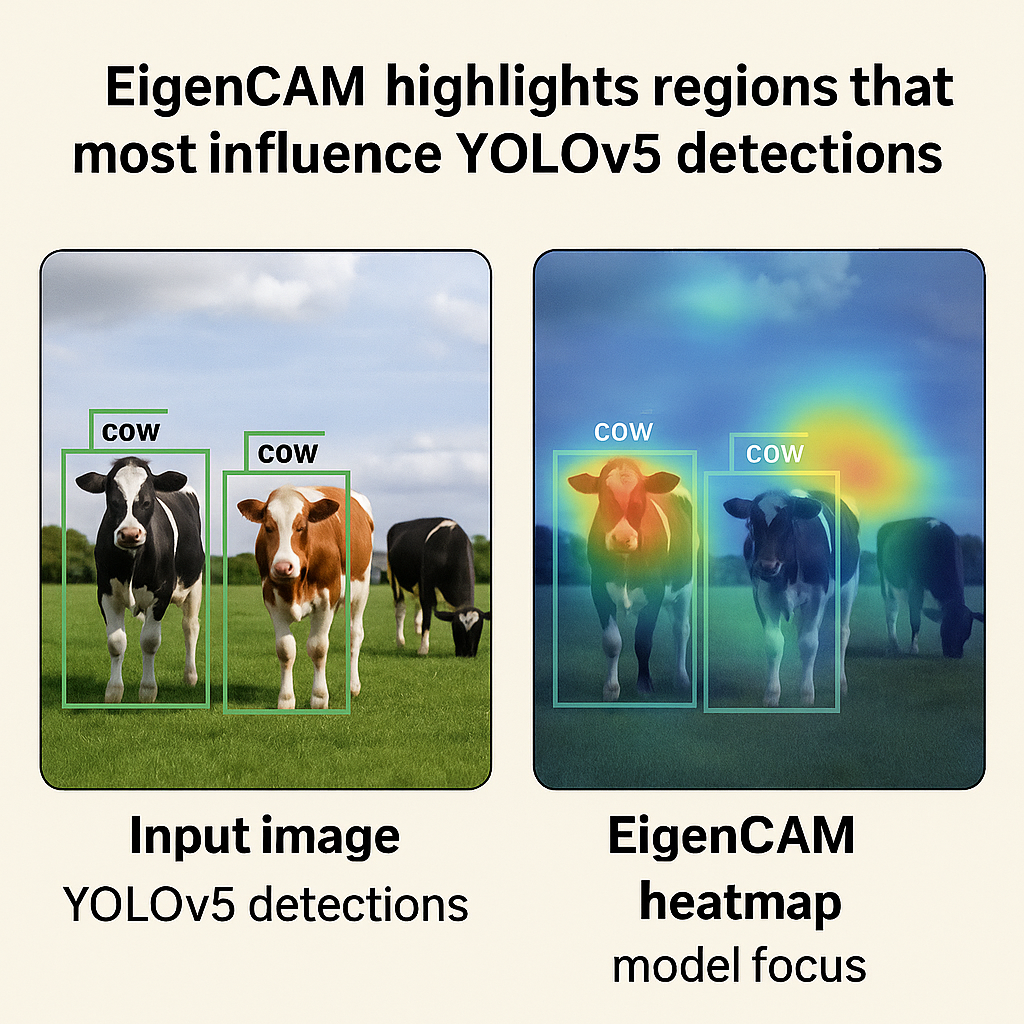 EigenCAM highlights regions that most influence YOLOv5 detections

cow
cow

cow
cow

Input image
YOLOv5 detections

EigenCAM heatmap
model focus